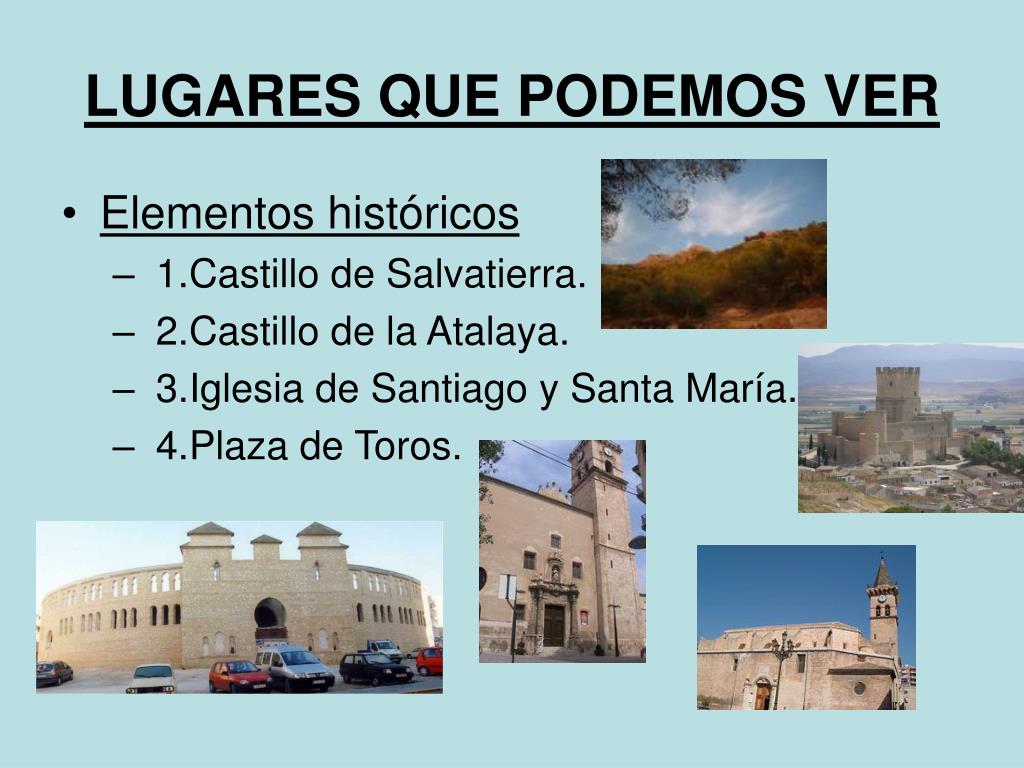 LUGARES QUE PODEMOS VER

• Elementos históricos
– 1.Castillo de Salvatierra.
– 2.Castillo de la Atalaya.
– 3.Iglesia de Santiago y Santa María.
– 4.Plaza de Toros.